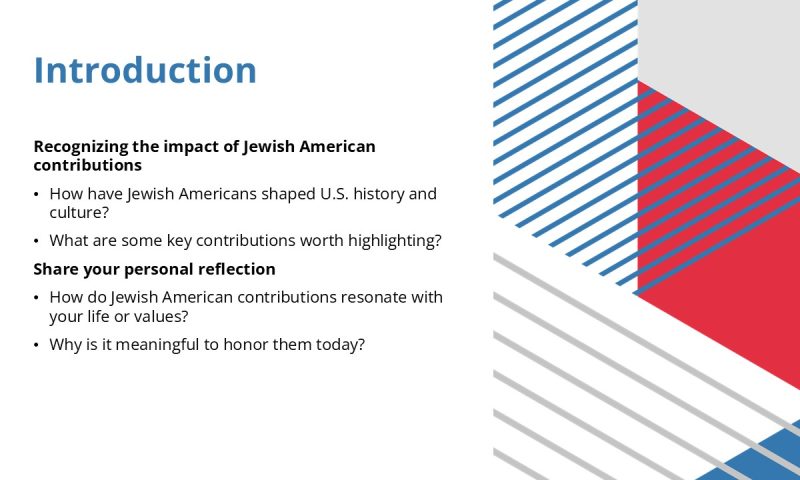 Introduction

Recognizing the impact of Jewish American contributions

• How have Jewish Americans shaped U.S. history and culture?

• What are some key contributions worth highlighting?

Share your personal reflection

• How do Jewish American contributions resonate with your life or values?

• Why is it meaningful to honor them today?